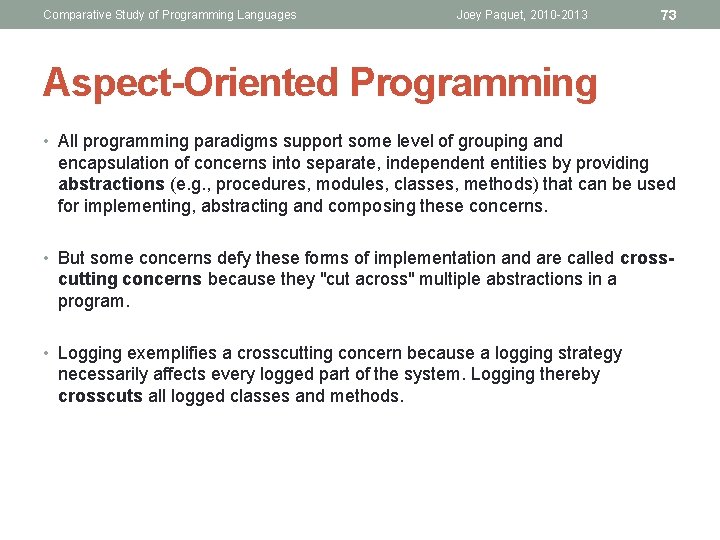 Comparative Study of Programming Languages Joey Paquet, 2010-2013 73

Aspect-Oriented Programming

• All programming paradigms support some level of grouping and encapsulation of concerns into separate, independent entities by providing abstractions (e.g., procedures, modules, classes, methods) that can be used for implementing, abstracting and composing these concerns.

• But some concerns defy these forms of implementation and are called cross-cutting concerns because they "cut across" multiple abstractions in a program.

• Logging exemplifies a crosscutting concern because a logging strategy necessarily affects every logged part of the system. Logging thereby crosscuts all logged classes and methods.